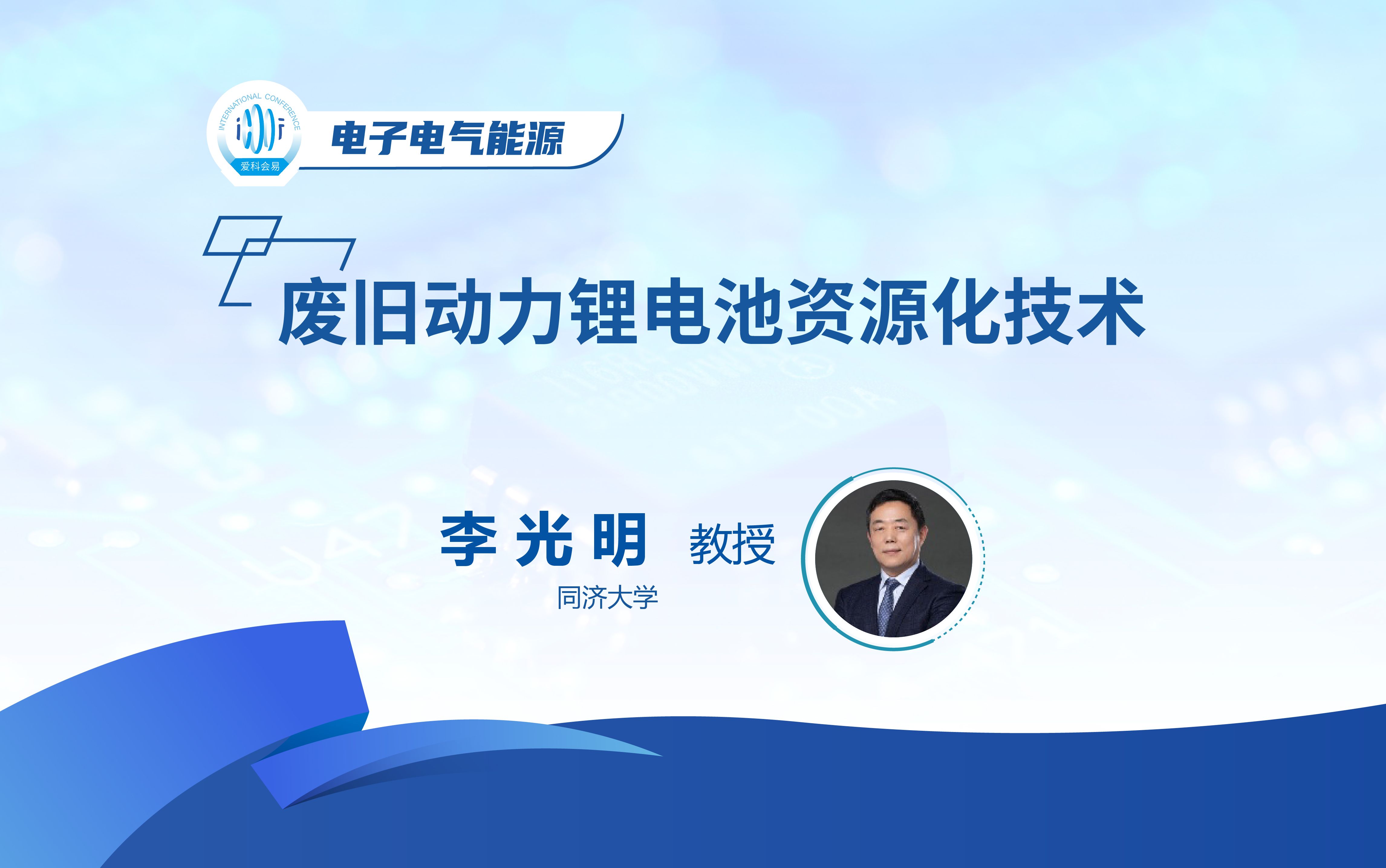 INTERNATIONAL CONFERENCE
爱科会易
电子电气能源

废旧动力锂电池资源化技术

李光明 教授
同济大学